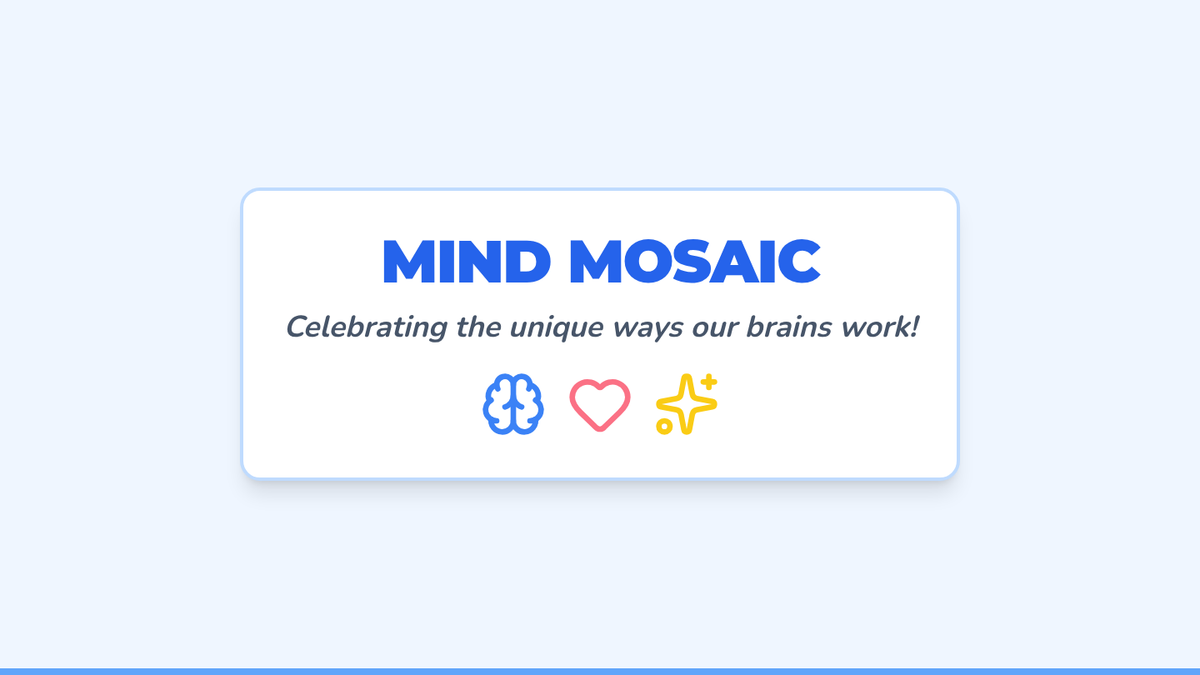 MIND MOSAIC

Celebrating the unique ways our brains work!